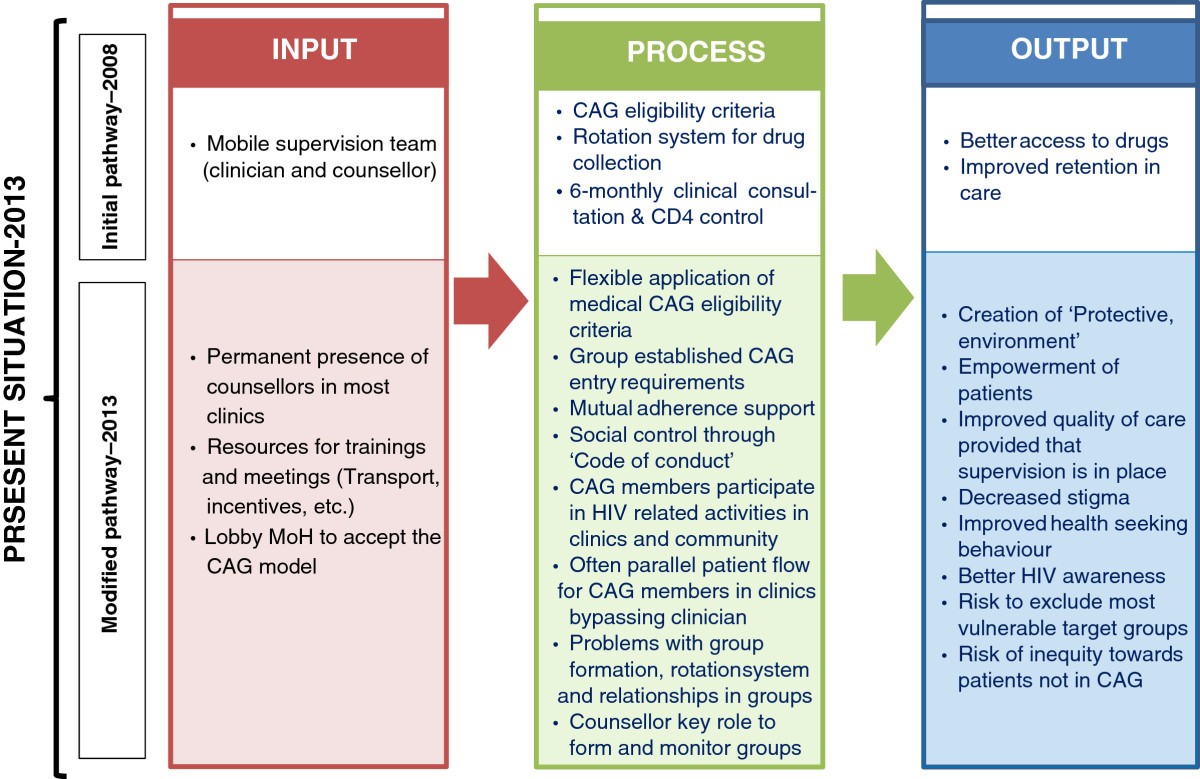 PRSESENT SITUATION-2013

Initial pathway–2008

Modified pathway–2013

INPUT

• Mobile supervision team (clinician and counsellor)

• Permanent presence of counsellors in most clinics
• Resources for trainings and meetings (Transport, incentives, etc.)
• Lobby MoH to accept the CAG model

PROCESS

• CAG eligibility criteria
• Rotation system for drug collection
• 6-monthly clinical consultation & CD4 control

• Flexible application of medical CAG eligibility criteria
• Group established CAG entry requirements
• Mutual adherence support
• Social control through 'Code of conduct'
• CAG members participate in HIV related activities in clinics and community
• Often parallel patient flow for CAG members in clinics bypassing clinician
• Problems with group formation, rotationsystem and relationships in groups
• Counsellor key role to form and monitor groups

OUTPUT

• Better access to drugs
• Improved retention in care

• Creation of 'Protective, environment'
• Empowerment of patients
• Improved quality of care provided that supervision is in place
• Decreased stigma
• Improved health seeking behaviour
• Better HIV awareness
• Risk to exclude most vulnerable target groups
• Risk of inequity towards patients not in CAG